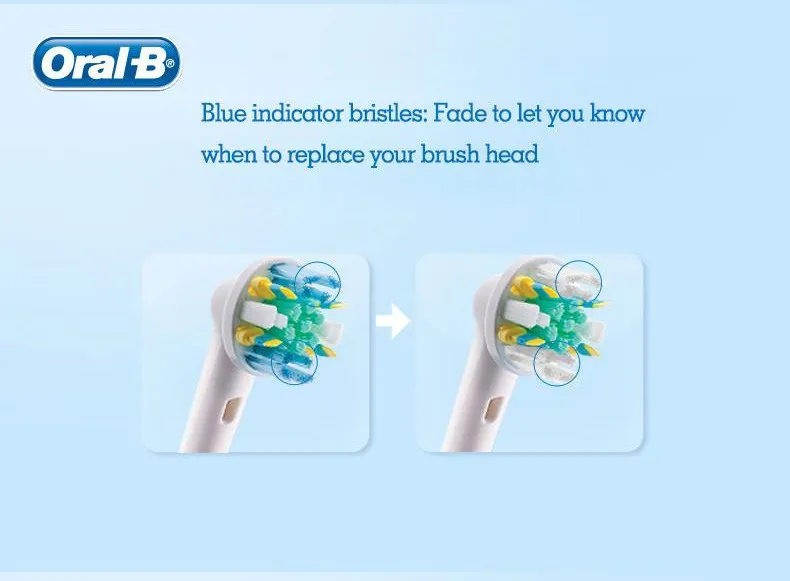 Oral-B®

Blue indicator bristles: Fade to let you know when to replace your brush head